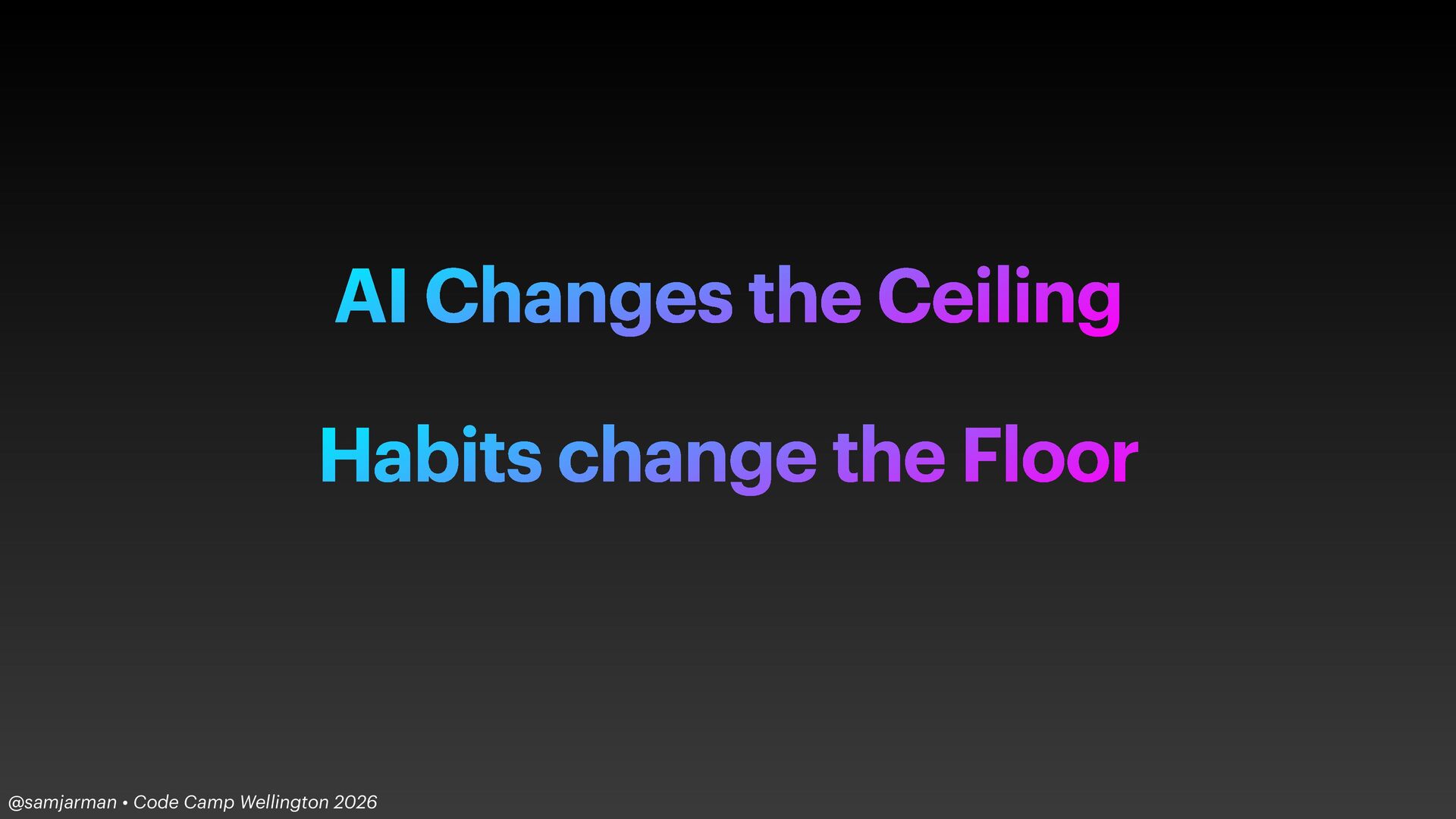 AI Changes the Ceiling

Habits change the Floor

@samjarman • Code Camp Wellington 2026